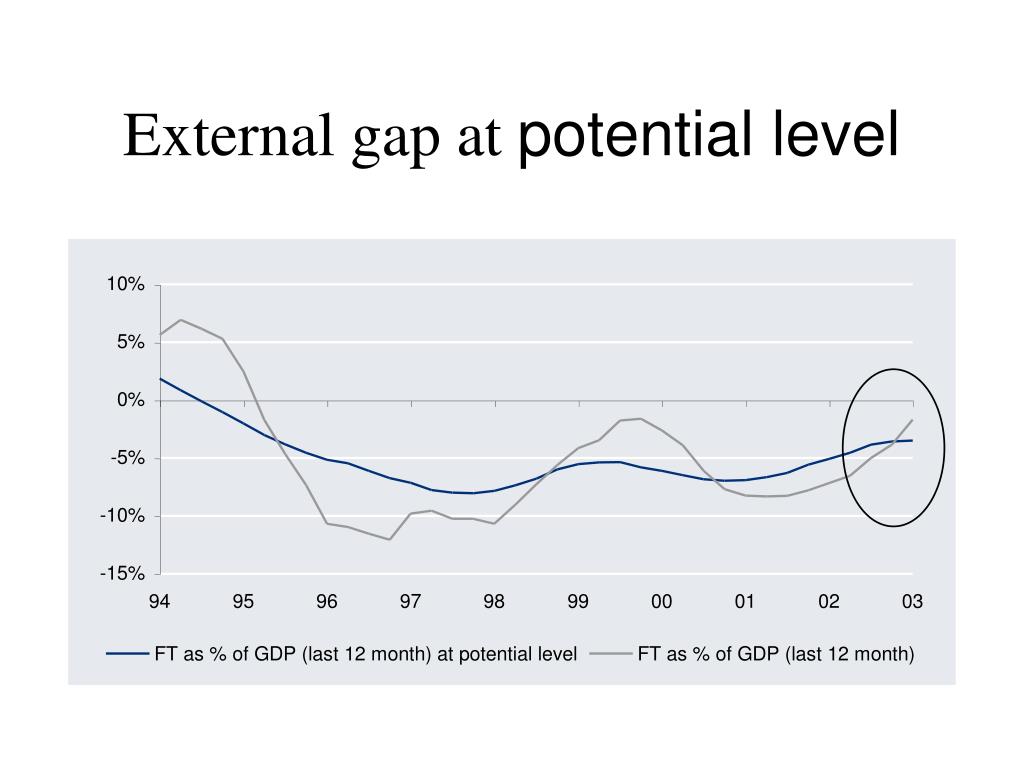 External gap at potential level

10%
5%
0%
-5%
-10%
-15%

94 95 96 97 98 99 00 01 02 03

FT as % of GDP (last 12 month) at potential level
FT as % of GDP (last 12 month)